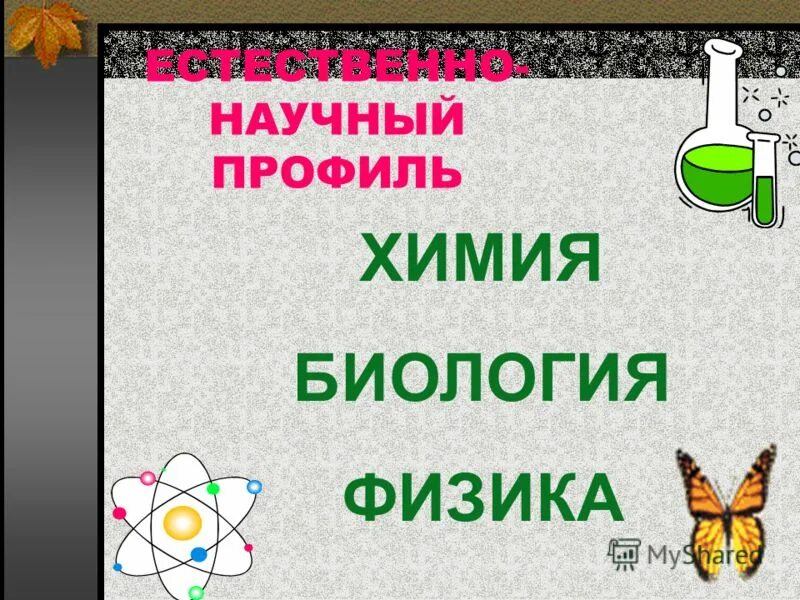 ЕСТЕСТВЕННО-НАУЧНЫЙ ПРОФИЛЬ

ХИМИЯ

БИОЛОГИЯ

ФИЗИКА

MyShared